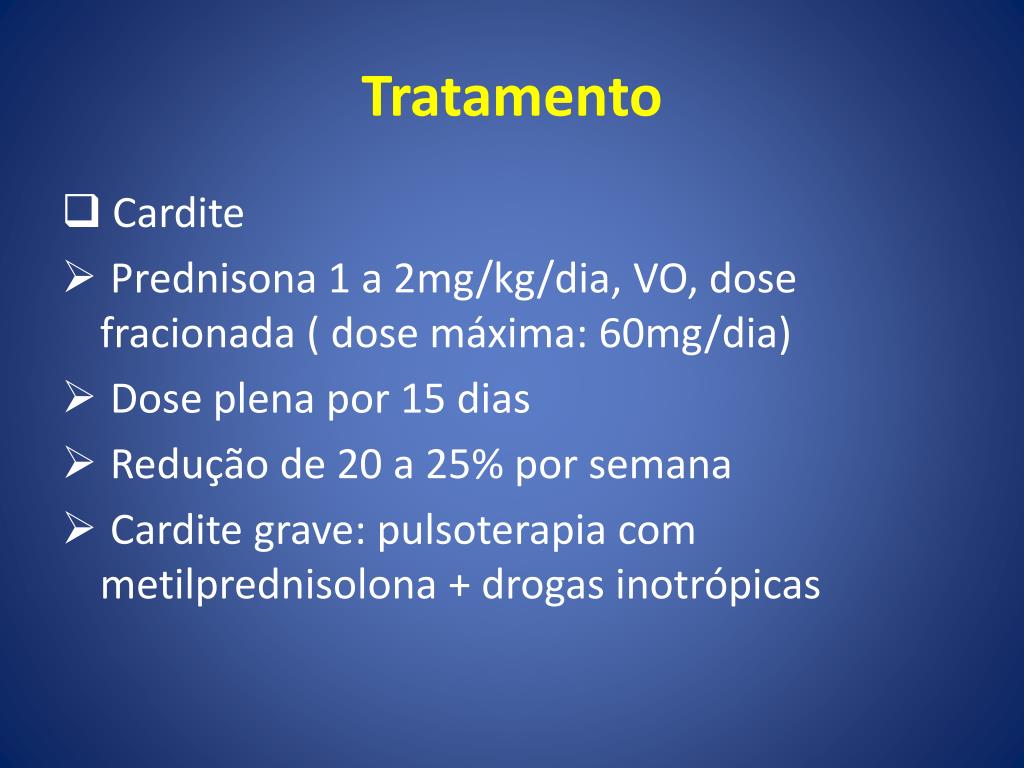 Tratamento

❑ Cardite

➢ Prednisona 1 a 2mg/kg/dia, VO, dose fracionada ( dose máxima: 60mg/dia)

➢ Dose plena por 15 dias

➢ Redução de 20 a 25% por semana

➢ Cardite grave: pulsoterapia com metilprednisolona + drogas inotrópicas